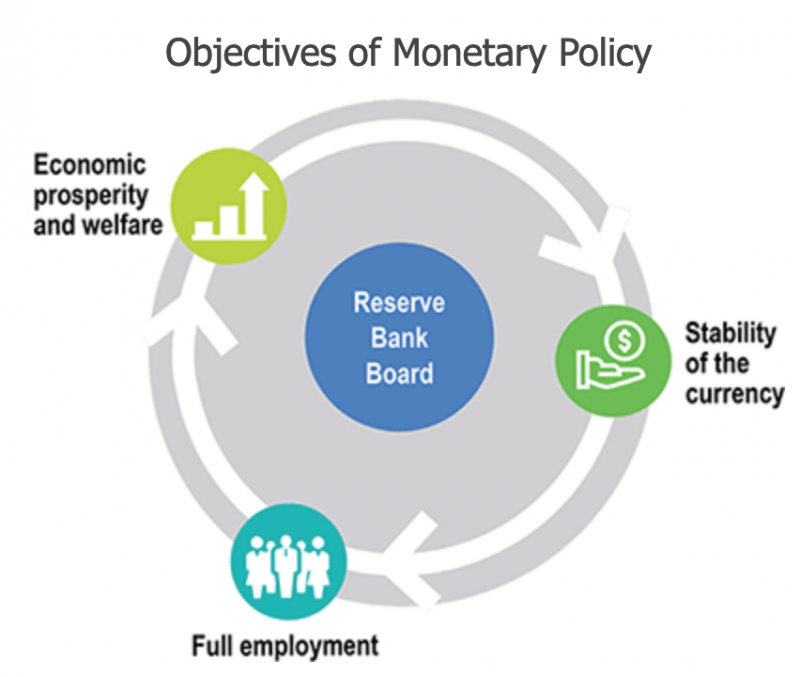 Objectives of Monetary Policy

Economic prosperity and welfare

Reserve Bank Board

Stability of the currency

Full employment